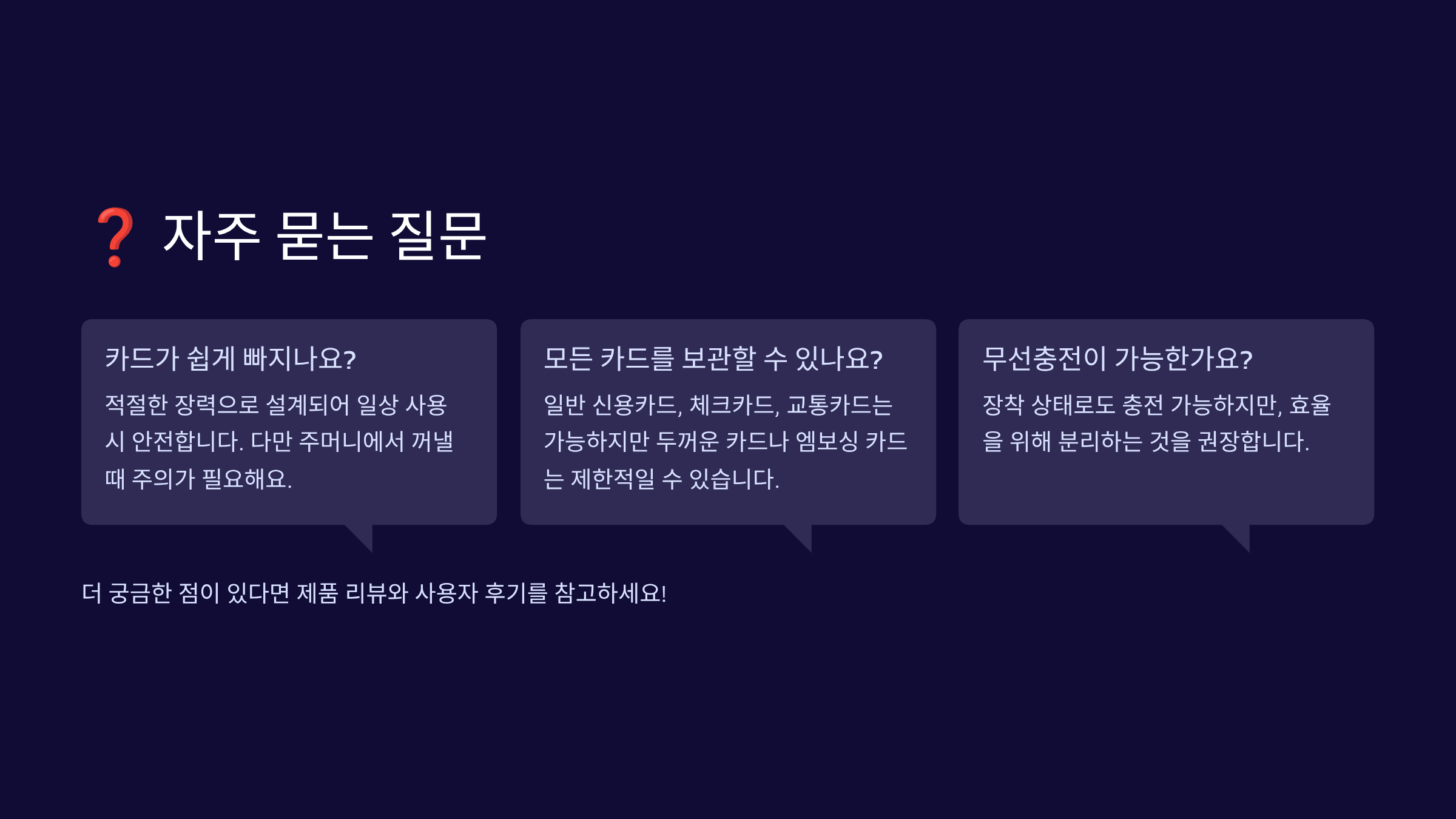 ❓ 자주 묻는 질문

카드가 쉽게 빠지나요?

적절한 장력으로 설계되어 일상 사용 시 안전합니다. 다만 주머니에서 꺼낼 때 주의가 필요해요.

모든 카드를 보관할 수 있나요?

일반 신용카드, 체크카드, 교통카드는 가능하지만 두꺼운 카드나 엠보싱 카드는 제한적일 수 있습니다.

무선충전이 가능한가요?

장착 상태로도 충전 가능하지만, 효율을 위해 분리하는 것을 권장합니다.

더 궁금한 점이 있다면 제품 리뷰와 사용자 후기를 참고하세요!